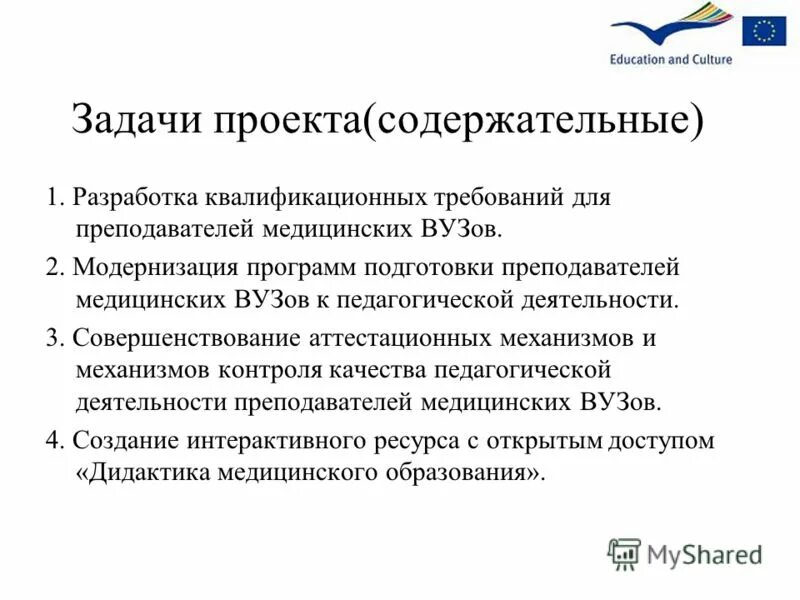 Education and Culture

Задачи проекта(содержательные)

1. Разработка квалификационных требований для преподавателей медицинских ВУЗов.

2. Модернизация программ подготовки преподавателей медицинских ВУЗов к педагогической деятельности.

3. Совершенствование аттестационных механизмов и механизмов контроля качества педагогической деятельности преподавателей медицинских ВУЗов.

4. Создание интерактивного ресурса с открытым доступом «Дидактика медицинского образования».

MyShared